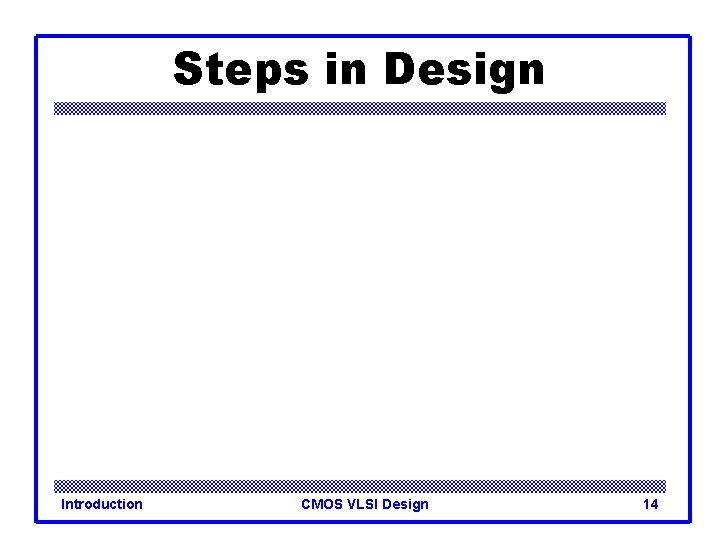 Steps in Design

Introduction CMOS VLSI Design 14